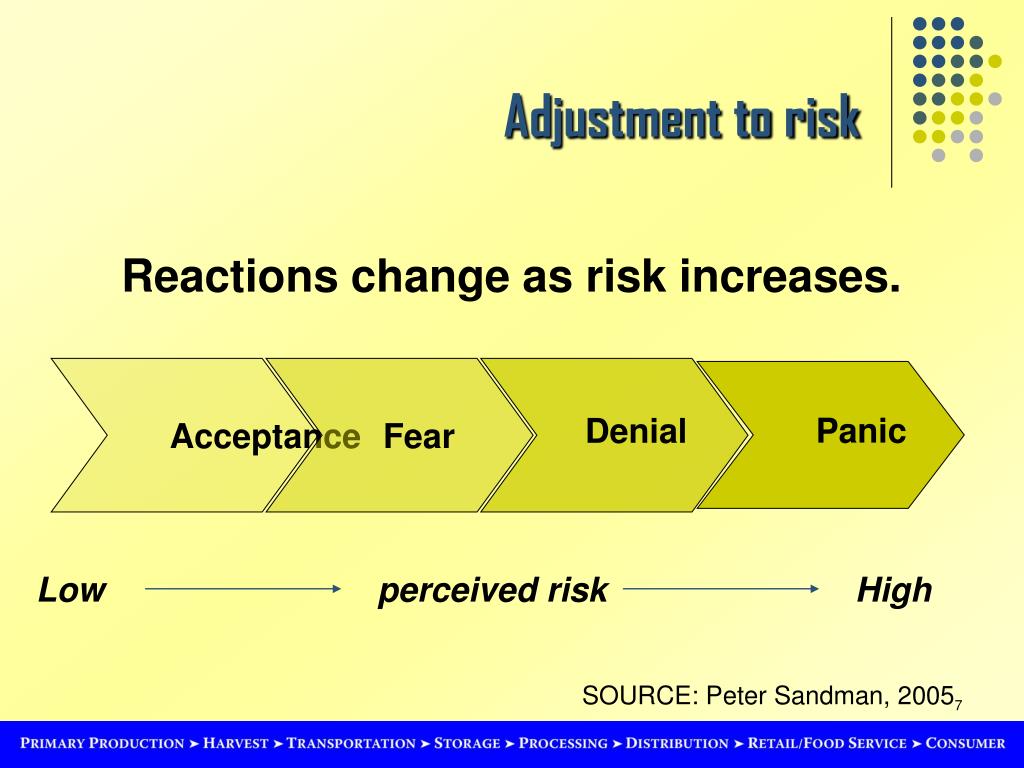 Adjustment to risk

Reactions change as risk increases.

Acceptance Fear Denial Panic

Low perceived risk High

SOURCE: Peter Sandman, 2005

7

PRIMARY PRODUCTION ➤ HARVEST ➤ TRANSPORTATION ➤ STORAGE ➤ PROCESSING ➤ DISTRIBUTION ➤ RETAIL/FOOD SERVICE ➤ CONSUMER